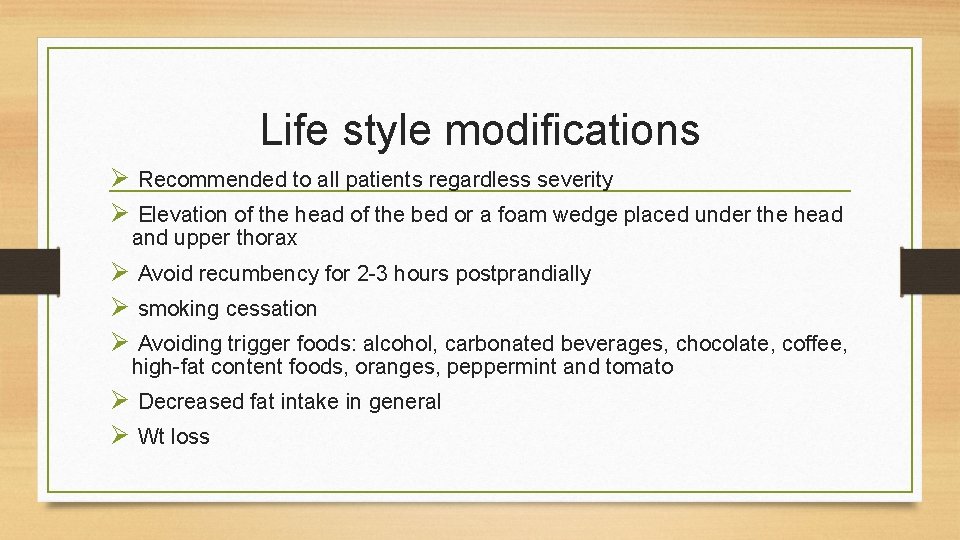 Life style modifications

➢ Recommended to all patients regardless severity

➢ Elevation of the head of the bed or a foam wedge placed under the head and upper thorax

➢ Avoid recumbency for 2-3 hours postprandially

➢ smoking cessation

➢ Avoiding trigger foods: alcohol, carbonated beverages, chocolate, coffee, high-fat content foods, oranges, peppermint and tomato

➢ Decreased fat intake in general

➢ Wt loss